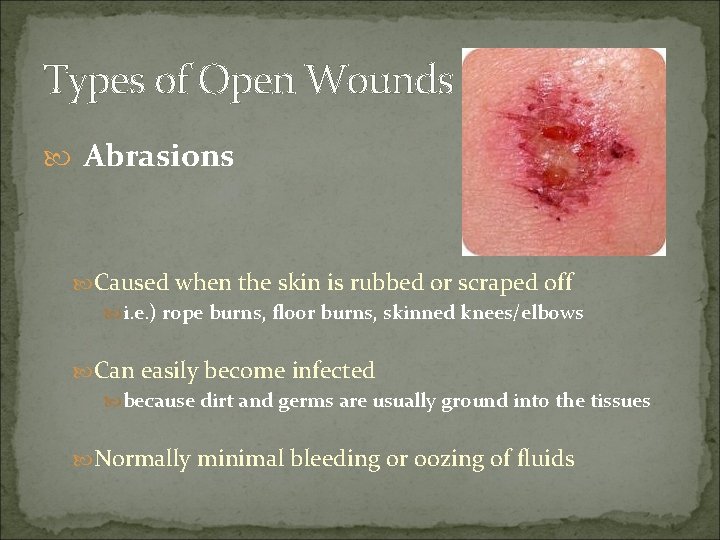 Types of Open Wounds

Abrasions

Caused when the skin is rubbed or scraped off

i.e.) rope burns, floor burns, skinned knees/elbows

Can easily become infected

because dirt and germs are usually ground into the tissues

Normally minimal bleeding or oozing of fluids